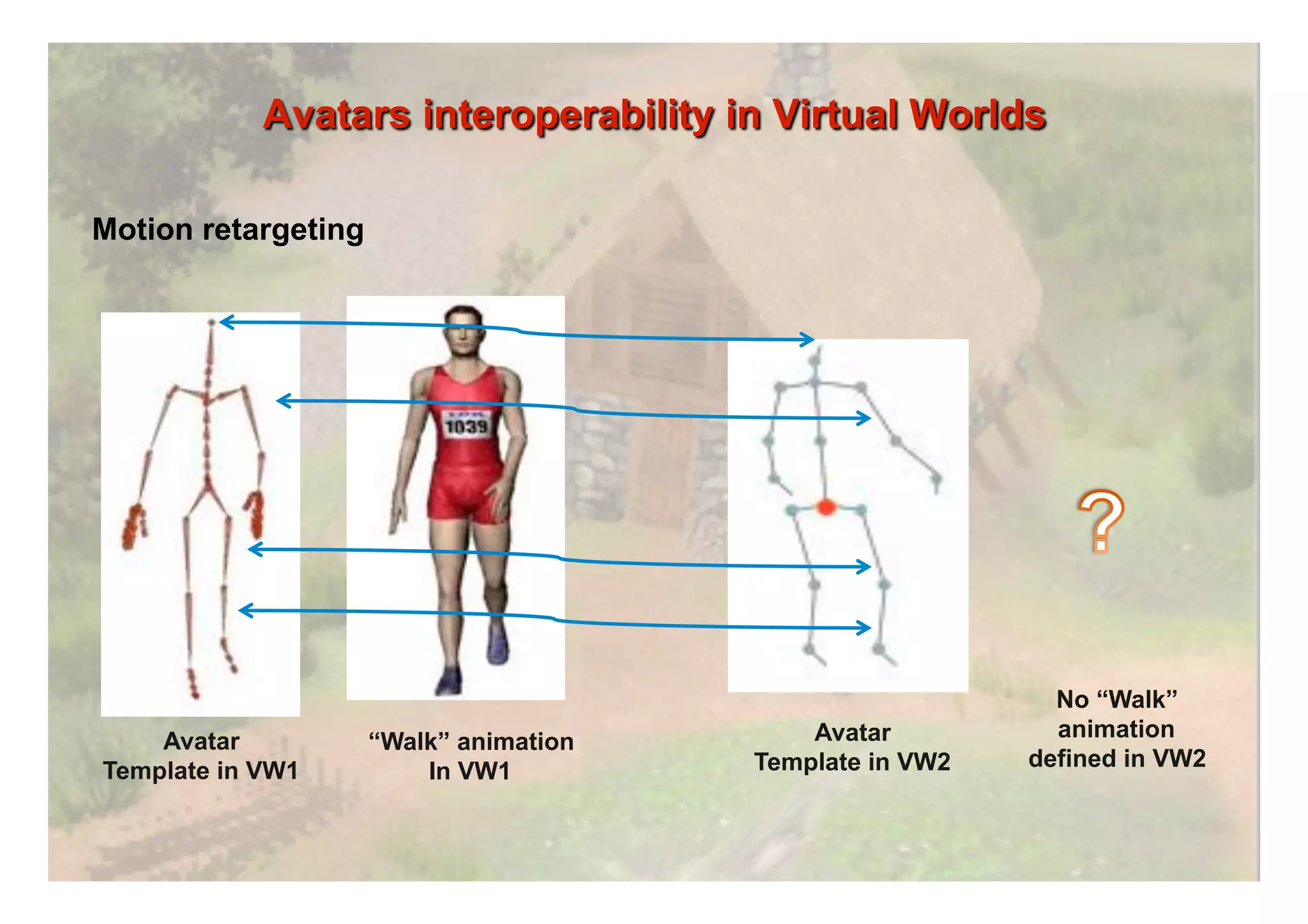 Avatars interoperability in Virtual Worlds

Motion retargeting

1039

?

Avatar Template in VW1

“Walk” animation In VW1

Avatar Template in VW2

No “Walk” animation defined in VW2